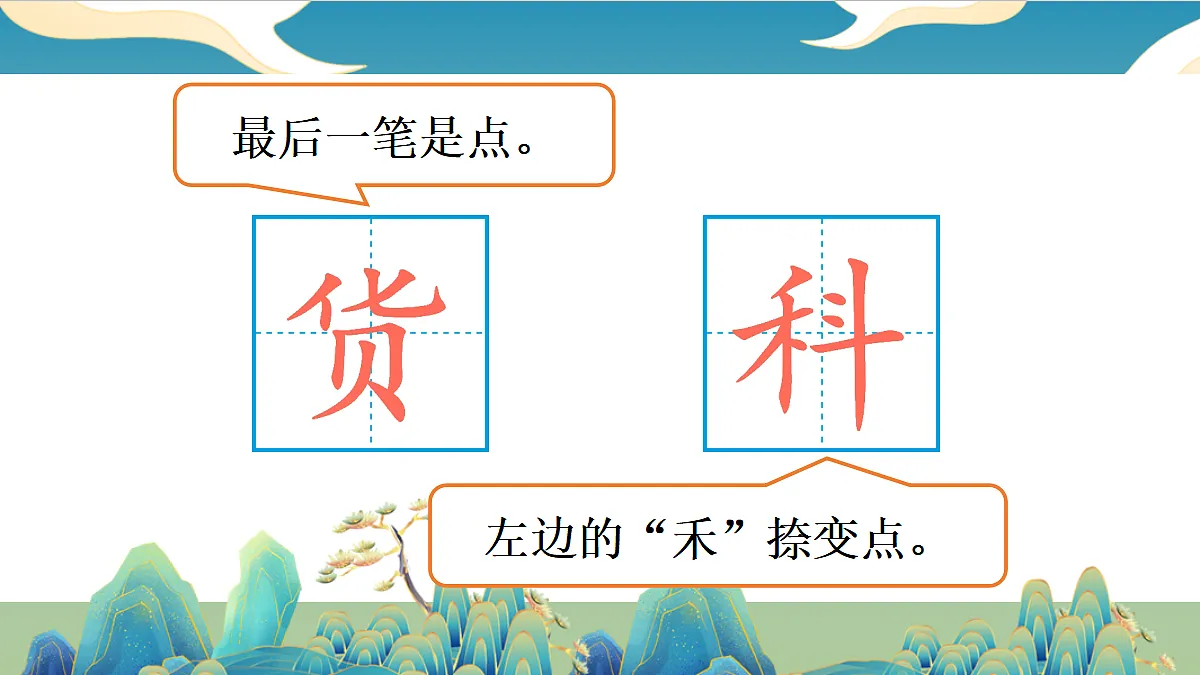 最后一笔是点。

货

科

左边的“禾”捺变点。